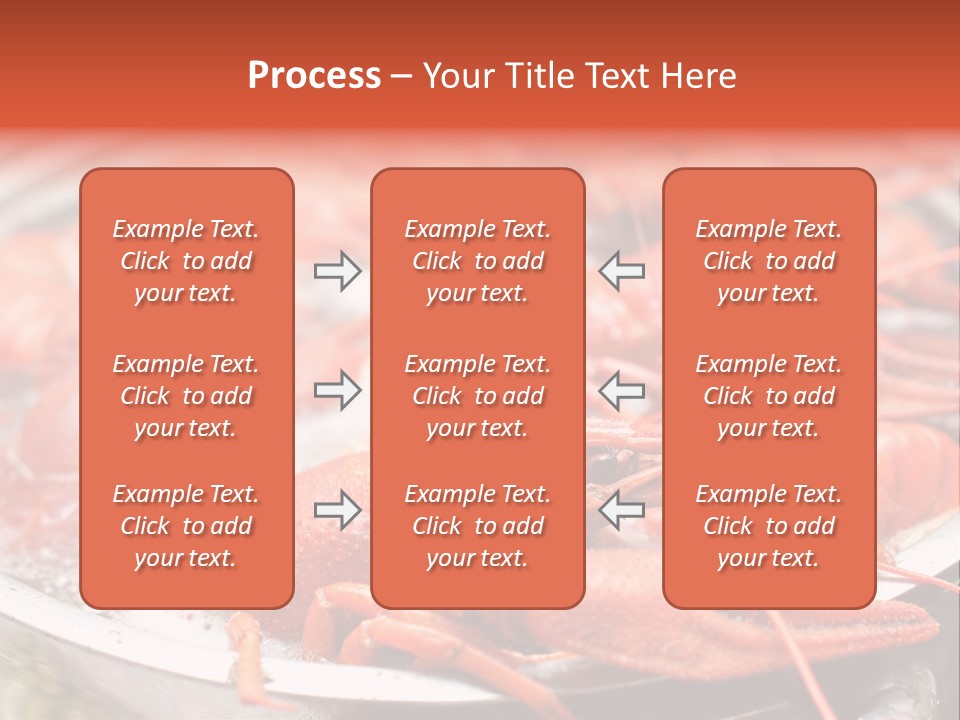 Process – Your Title Text Here

Example Text. Click to add your text.

Example Text. Click to add your text.

Example Text. Click to add your text.

Example Text. Click to add your text.

Example Text. Click to add your text.

Example Text. Click to add your text.

Example Text. Click to add your text.

Example Text. Click to add your text.

Example Text. Click to add your text.